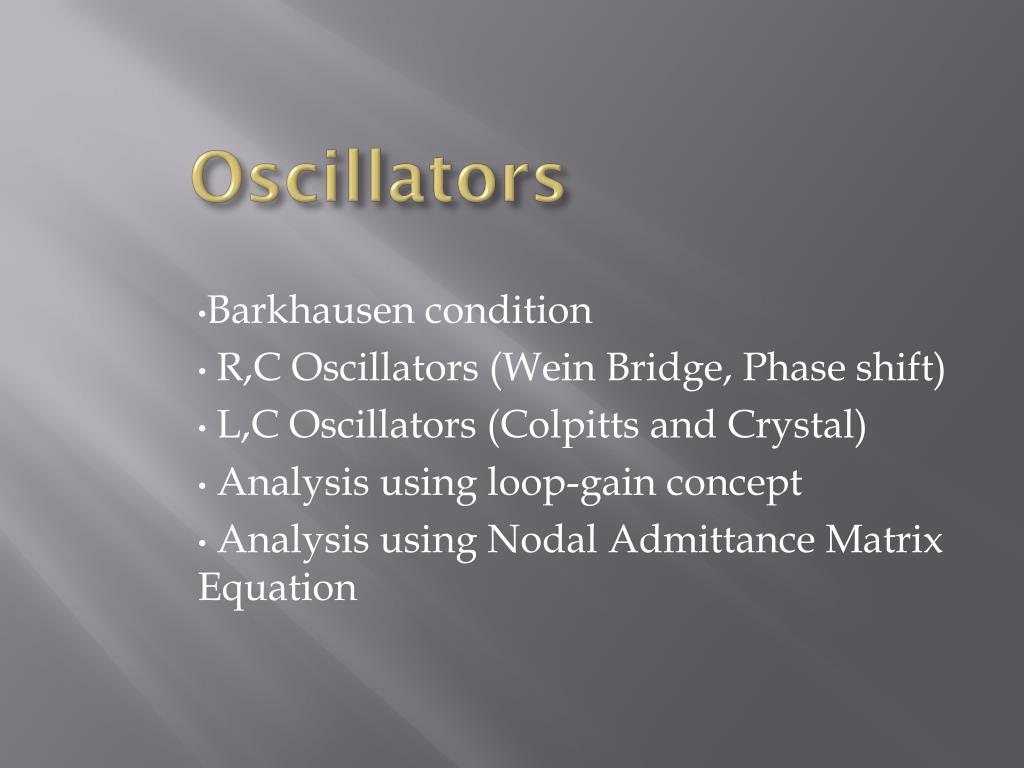 Oscillators

•Barkhausen condition
• R,C Oscillators (Wein Bridge, Phase shift)
• L,C Oscillators (Colpitts and Crystal)
• Analysis using loop-gain concept
• Analysis using Nodal Admittance Matrix Equation